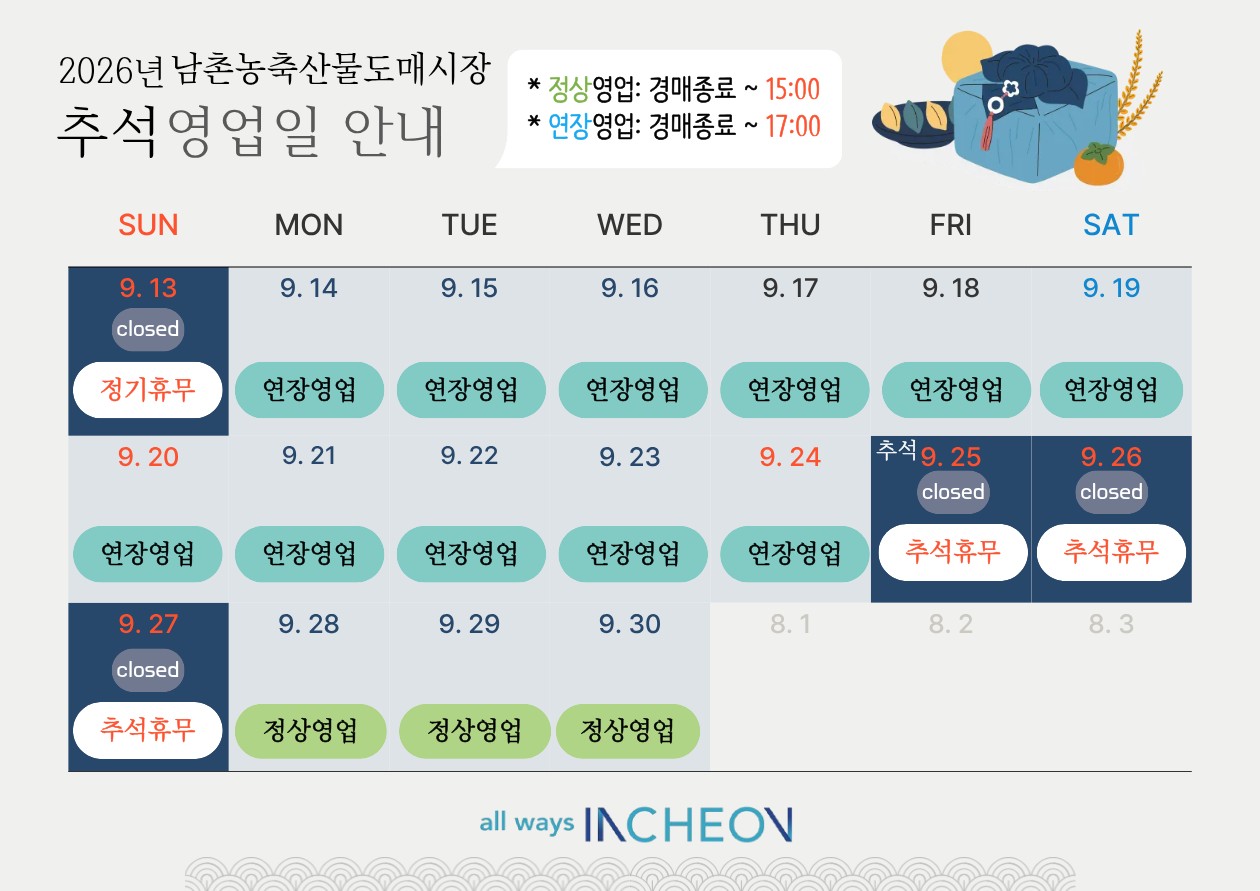 2026년 남촌농축산물도매시장
추석영업일 안내

* 정상영업: 경매종료 ~ 15:00
* 연장영업: 경매종료 ~ 17:00

| SUN | MON | TUE | WED | THU | FRI | SAT |
|---|---|---|---|---|---|---|
| 9. 13 closed 정기휴무 | 9. 14 연장영업 | 9. 15 연장영업 | 9. 16 연장영업 | 9. 17 연장영업 | 9. 18 연장영업 | 9. 19 연장영업 |
| 9. 20 연장영업 | 9. 21 연장영업 | 9. 22 연장영업 | 9. 23 연장영업 | 9. 24 연장영업 | 추석 9. 25 closed 추석휴무 | 9. 26 closed 추석휴무 |
| 9. 27 closed 추석휴무 | 9. 28 정상영업 | 9. 29 정상영업 | 9. 30 정상영업 | 8. 1 | 8. 2 | 8. 3 |

all ways INCHEON